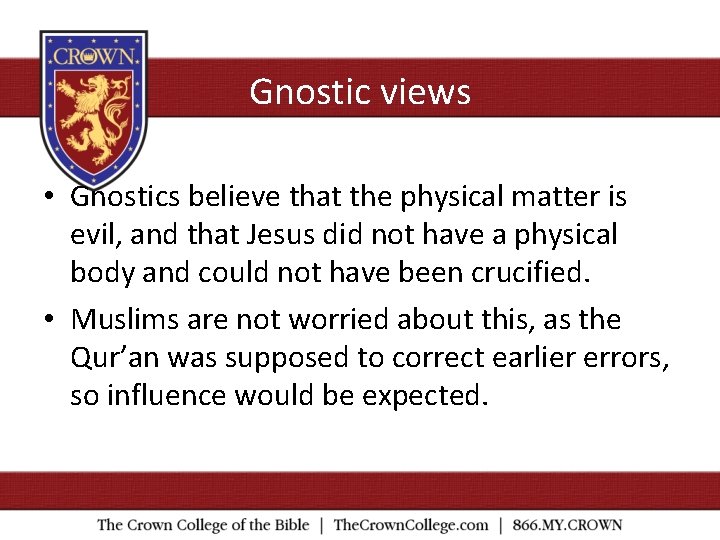 CROWN

Gnostic views

• Gnostics believe that the physical matter is evil, and that Jesus did not have a physical body and could not have been crucified.

• Muslims are not worried about this, as the Qur'an was supposed to correct earlier errors, so influence would be expected.

The Crown College of the Bible | TheCrownCollege.com | 866.MY.CROWN